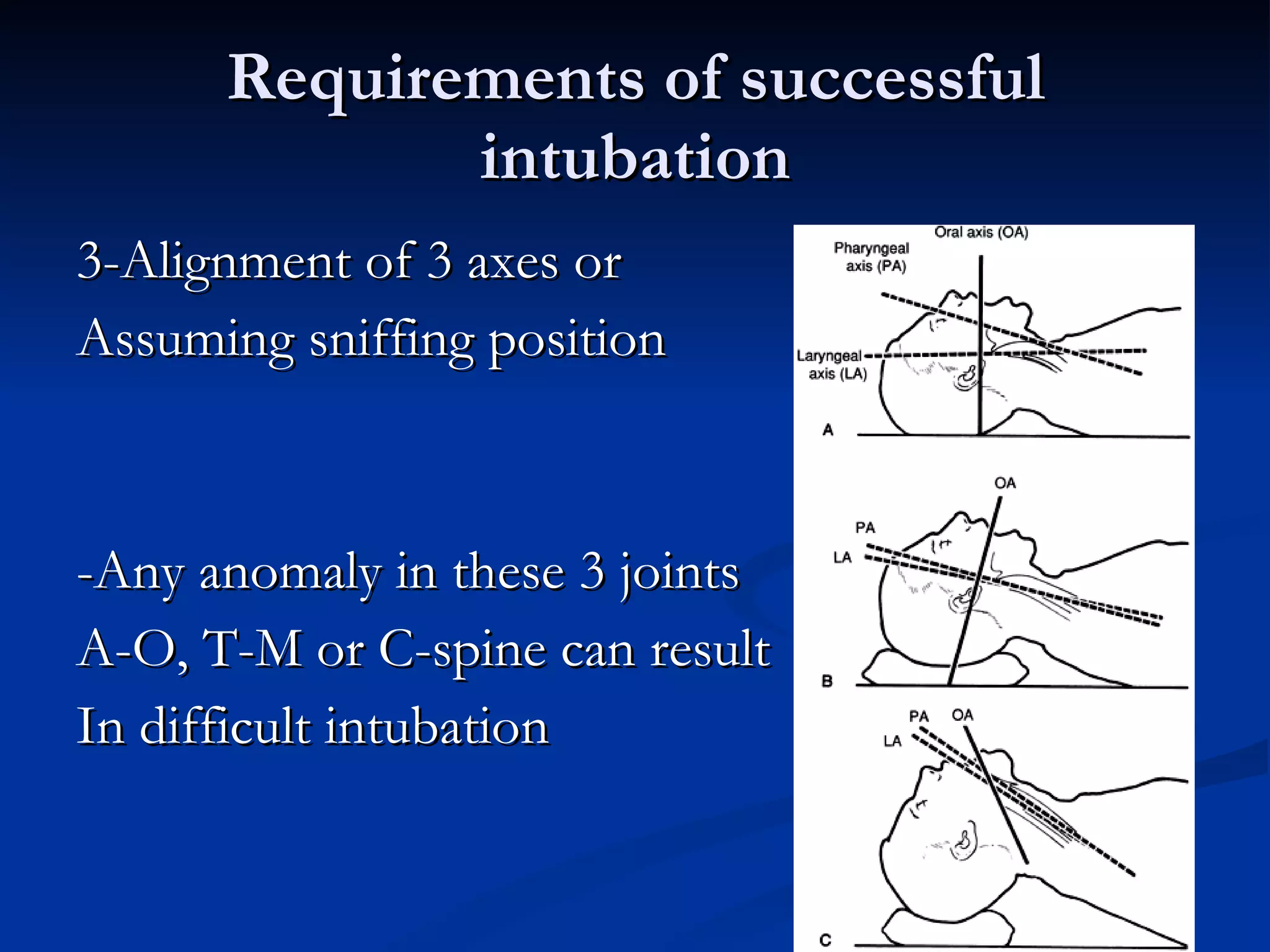 Requirements of successful intubation

3-Alignment of 3 axes or
Assuming sniffing position

-Any anomaly in these 3 joints
A-O, T-M or C-spine can result
In difficult intubation

Oral axis (OA)
Pharyngeal axis (PA)
Laryngeal axis (LA)
A

OA
PA
LA
B

PA
OA
LA
C